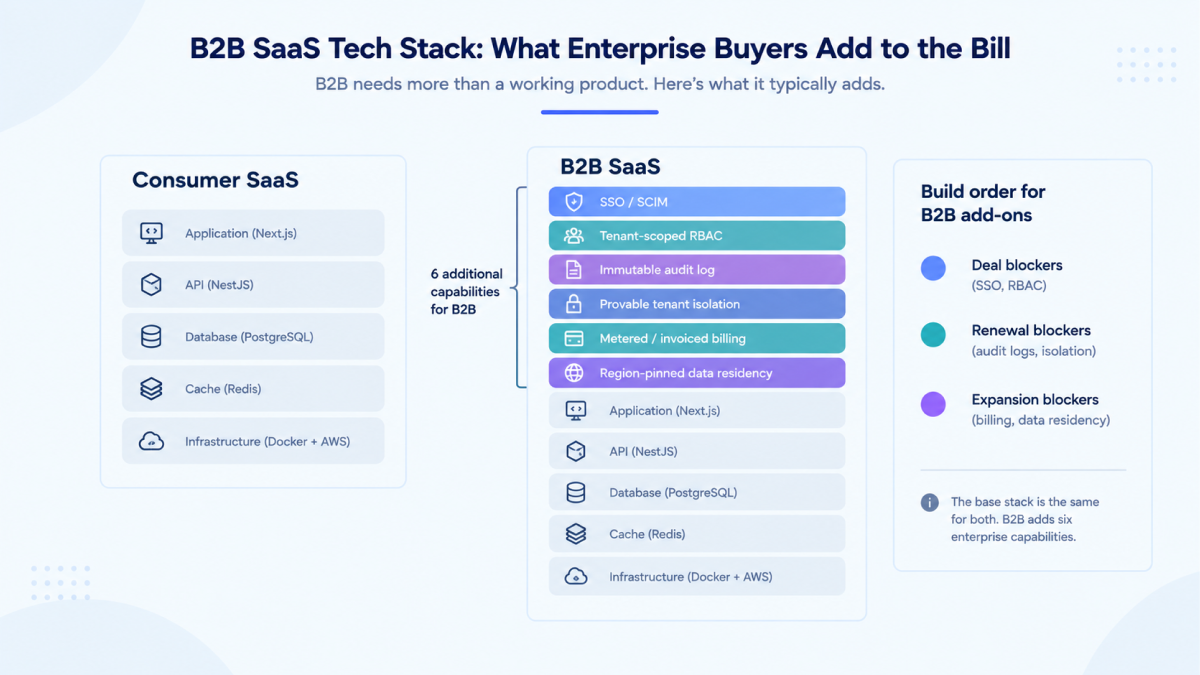 B2B SaaS Tech Stack: What Enterprise Buyers Add to the Bill

B2B needs more than a working product. Here's what it typically adds.

Consumer SaaS

Application (Next.js)

API (NestJS)

Database (PostgreSQL)

Cache (Redis)

Infrastructure (Docker + AWS)

6 additional capabilities for B2B

B2B SaaS

SSO / SCIM

Tenant-scoped RBAC

Immutable audit log

Provable tenant isolation

Metered / invoiced billing

Region-pinned data residency

Application (Next.js)

API (NestJS)

Database (PostgreSQL)

Cache (Redis)

Infrastructure (Docker + AWS)

Build order for B2B add-ons

Deal blockers
(SSO, RBAC)

Renewal blockers
(audit logs, isolation)

Expansion blockers
(billing, data residency)

The base stack is the same for both. B2B adds six enterprise capabilities.